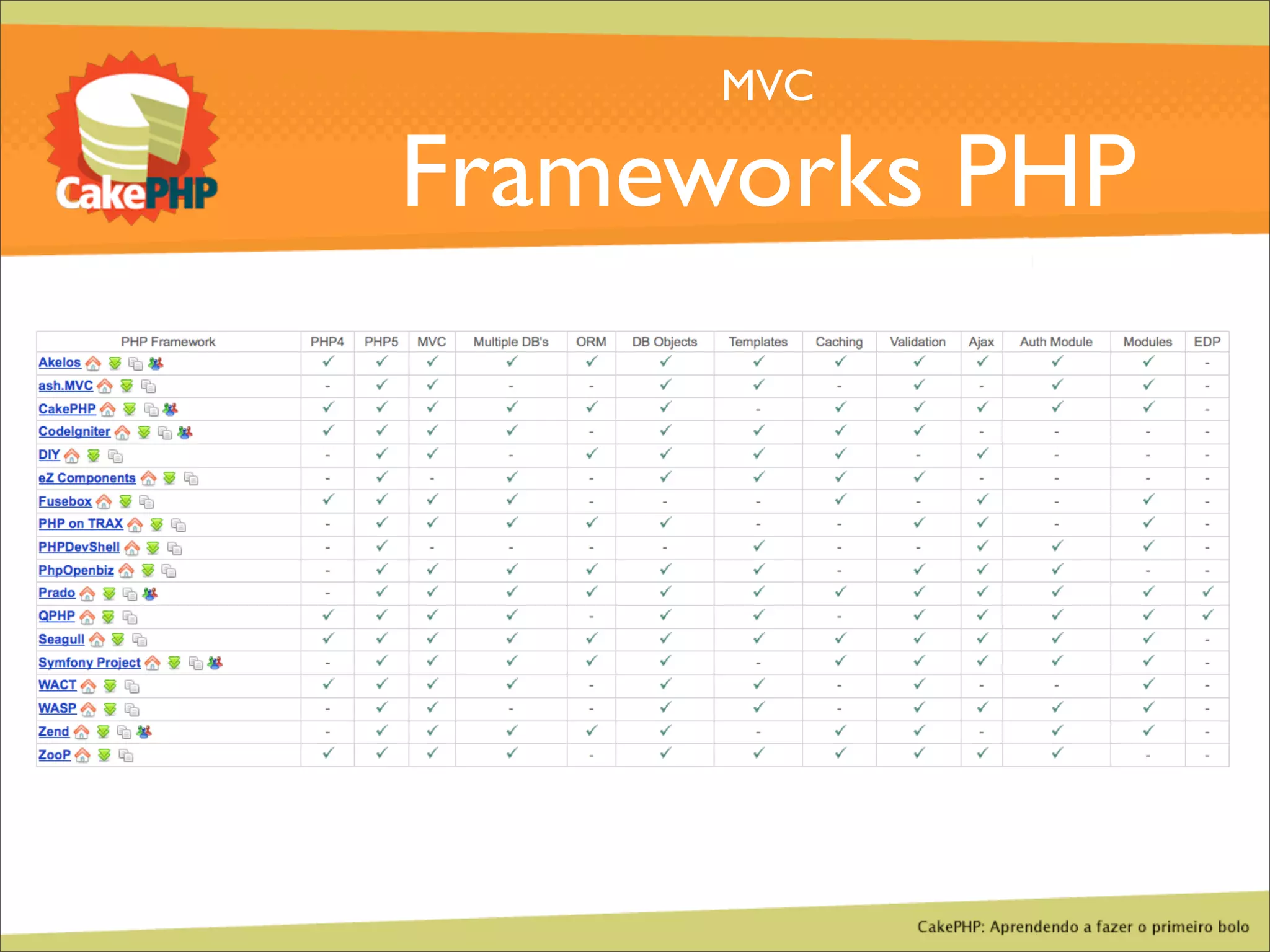 CakePHP

MVC

Frameworks PHP

| PHP Framework | PHP4 | PHP5 | MVC | Multiple DB's | ORM | DB Objects | Templates | Caching | Validation | Ajax | Auth Module | Modules | EDP |
|---|---|---|---|---|---|---|---|---|---|---|---|---|---|
| Akelos | ✓ | ✓ | ✓ | ✓ | ✓ | ✓ | ✓ | ✓ | ✓ | ✓ | ✓ | ✓ | - |
| ash.MVC | - | ✓ | ✓ | - | - | ✓ | ✓ | - | ✓ | - | ✓ | ✓ | - |
| CakePHP | ✓ | ✓ | ✓ | ✓ | ✓ | ✓ | - | ✓ | ✓ | ✓ | ✓ | ✓ | - |
| CodeIgniter | ✓ | ✓ | ✓ | ✓ | - | ✓ | ✓ | ✓ | ✓ | - | - | - | - |
| DIY | - | ✓ | ✓ | - | ✓ | ✓ | ✓ | ✓ | - | ✓ | - | - | - |
| eZ Components | - | ✓ | - | ✓ | - | ✓ | ✓ | ✓ | ✓ | - | - | - | - |
| Fusebox | ✓ | ✓ | ✓ | ✓ | - | - | - | ✓ | - | ✓ | - | ✓ | - |
| PHP on TRAX | - | ✓ | ✓ | ✓ | ✓ | ✓ | - | - | ✓ | ✓ | - | ✓ | - |
| PHPDevShell | - | ✓ | - | - | - | - | ✓ | - | - | ✓ | ✓ | ✓ | - |
| PhpOpenbiz | - | ✓ | ✓ | ✓ | ✓ | ✓ | ✓ | - | ✓ | ✓ | ✓ | - | - |
| Prado | - | ✓ | ✓ | ✓ | ✓ | ✓ | ✓ | ✓ | ✓ | ✓ | ✓ | ✓ | ✓ |
| QPHP | ✓ | ✓ | ✓ | ✓ | - | ✓ | ✓ | - | ✓ | ✓ | ✓ | ✓ | ✓ |
| Seagull | ✓ | ✓ | ✓ | ✓ | ✓ | ✓ | ✓ | ✓ | ✓ | ✓ | ✓ | ✓ | - |
| Symfony Project | - | ✓ | ✓ | ✓ | ✓ | ✓ | - | ✓ | ✓ | ✓ | ✓ | ✓ | - |
| WACT | ✓ | ✓ | ✓ | ✓ | - | ✓ | ✓ | - | ✓ | - | - | ✓ | - |
| WASP | - | ✓ | ✓ | - | - | ✓ | ✓ | - | ✓ | ✓ | ✓ | ✓ | - |
| Zend | - | ✓ | ✓ | ✓ | ✓ | ✓ | - | ✓ | ✓ | - | ✓ | ✓ | - |
| ZooP | ✓ | ✓ | ✓ | ✓ | - | ✓ | ✓ | ✓ | ✓ | ✓ | ✓ | - | - |

CakePHP: Aprendendo a fazer o primeiro bolo